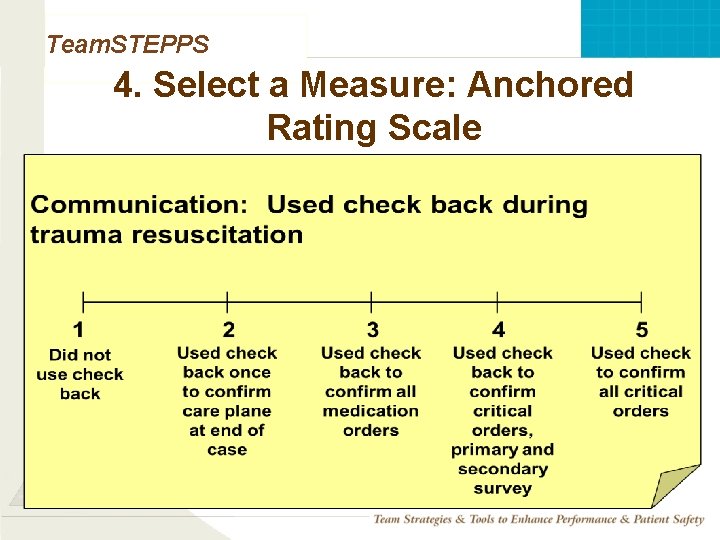 TeamSTEPPS

4. Select a Measure: Anchored Rating Scale

Communication: Used check back during trauma resuscitation

1
Did not use check back

2
Used check back once to confirm care plane at end of case

3
Used check back to confirm all medication orders

4
Used check back to confirm critical orders, primary and secondary survey

5
Used check to confirm all critical orders

Team Strategies & Tools to Enhance Performance & Patient Safety